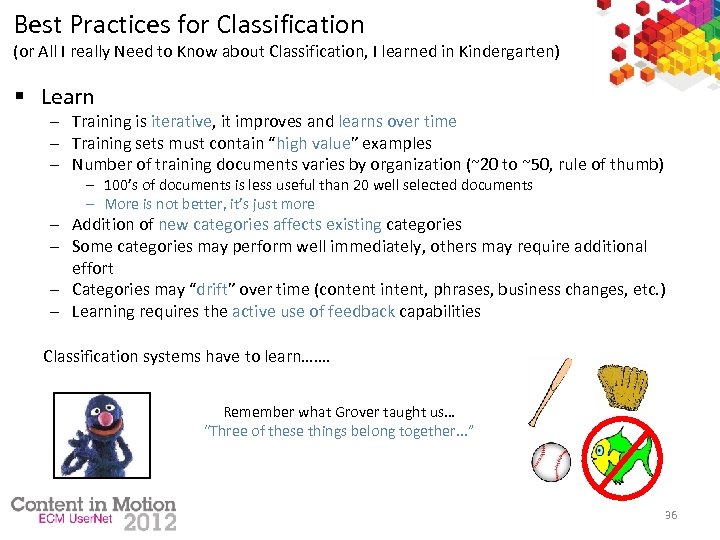 Best Practices for Classification
(or All I really Need to Know about Classification, I learned in Kindergarten)

▪ Learn
– Training is iterative, it improves and learns over time
– Training sets must contain "high value" examples
– Number of training documents varies by organization (~20 to ~50, rule of thumb)
– 100's of documents is less useful than 20 well selected documents
– More is not better, it's just more
– Addition of new categories affects existing categories
– Some categories may perform well immediately, others may require additional effort
– Categories may "drift" over time (content intent, phrases, business changes, etc.)
– Learning requires the active use of feedback capabilities

Classification systems have to learn…….

Remember what Grover taught us…
"Three of these things belong together…"

Content in Motion
ECM UserNet 2012

36